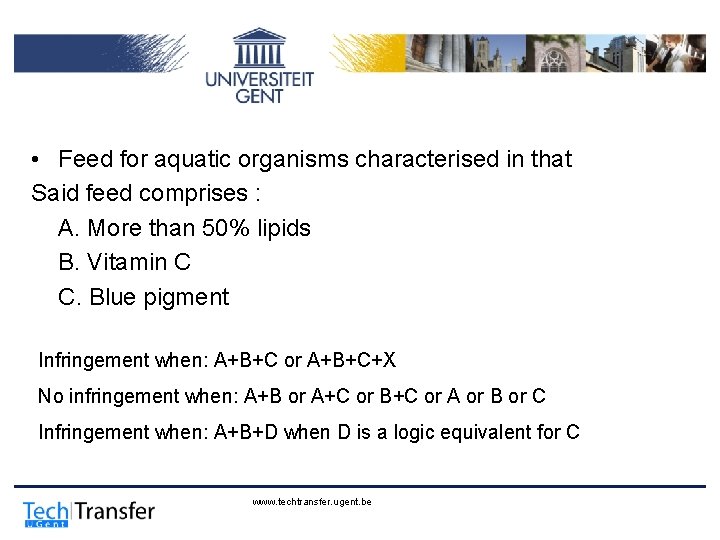 UNIVERSITEIT GENT

• Feed for aquatic organisms characterised in that Said feed comprises :

A. More than 50% lipids

B. Vitamin C

C. Blue pigment

Infringement when: A+B+C or A+B+C+X

No infringement when: A+B or A+C or B+C or A or B or C

Infringement when: A+B+D when D is a logic equivalent for C

Tech Transfer
UGent

www.techtransfer.ugent.be